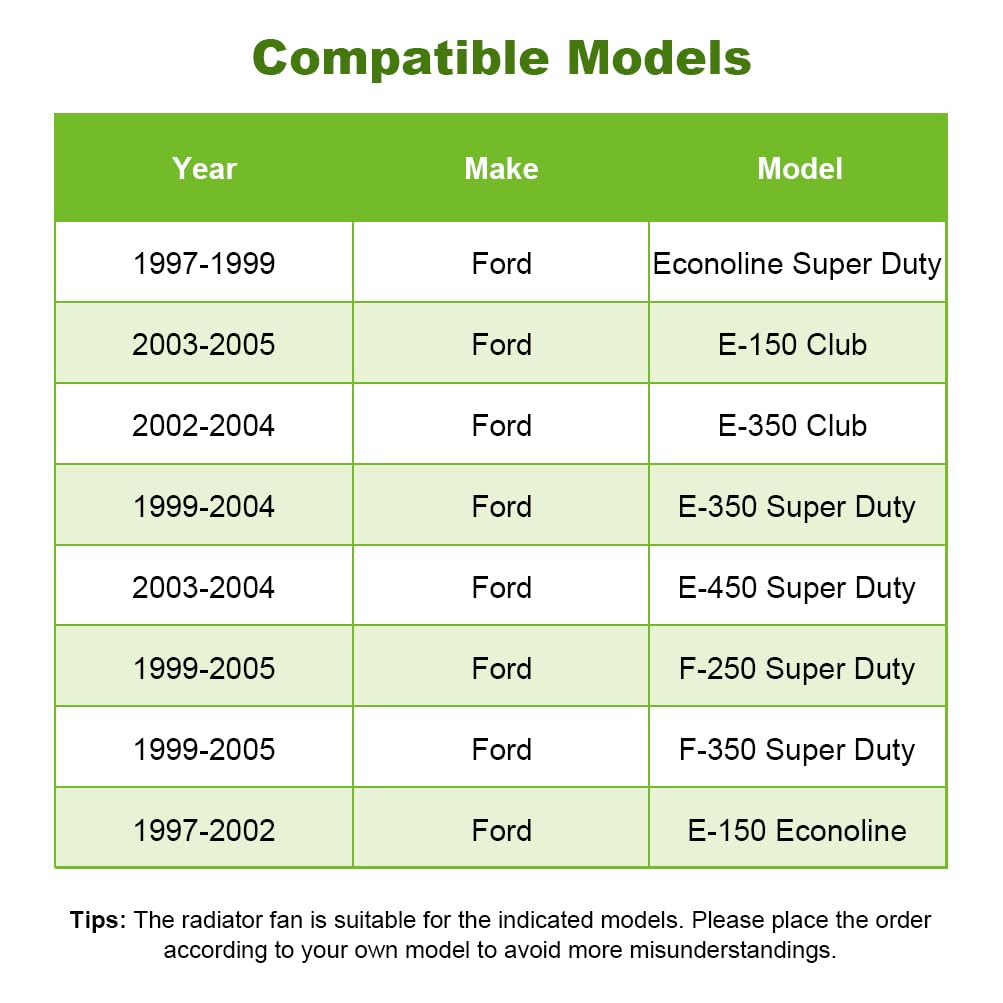 Compatible Models

| Year | Make | Model |
|---|---|---|
| 1997-1999 | Ford | Econoline Super Duty |
| 2003-2005 | Ford | E-150 Club |
| 2002-2004 | Ford | E-350 Club |
| 1999-2004 | Ford | E-350 Super Duty |
| 2003-2004 | Ford | E-450 Super Duty |
| 1999-2005 | Ford | F-250 Super Duty |
| 1999-2005 | Ford | F-350 Super Duty |
| 1997-2002 | Ford | E-150 Econoline |

Tips: The radiator fan is suitable for the indicated models. Please place the order according to your own model to avoid more misunderstandings.